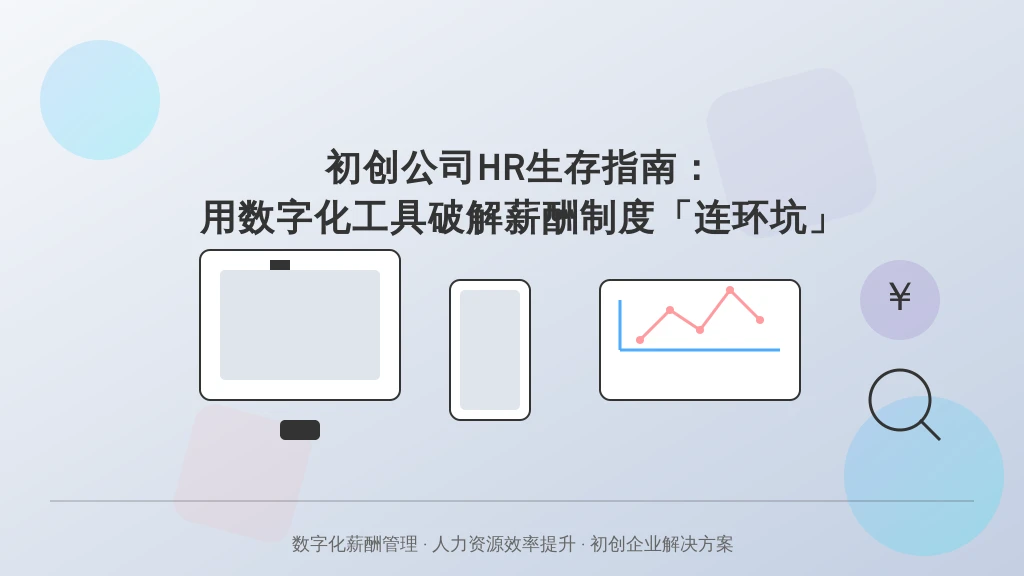 初创公司HR生存指南：
用数字化工具破解薪酬制度「连环坑」

¥

数字化薪酬管理 · 人力资源效率提升 · 初创企业解决方案